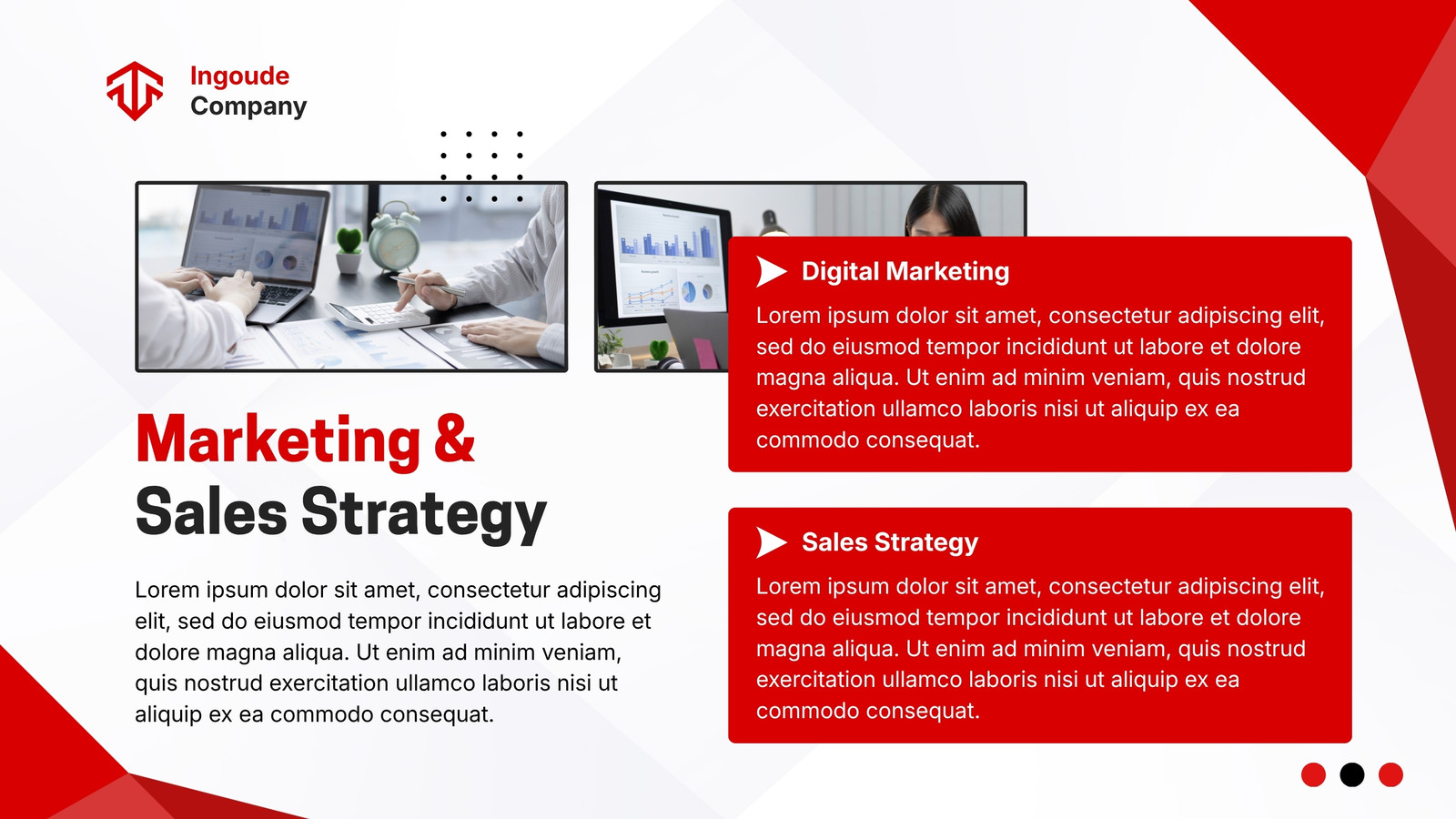 Ingoude
Company

Marketing &
Sales Strategy

Lorem ipsum dolor sit amet, consectetur adipiscing elit, sed do eiusmod tempor incididunt ut labore et dolore magna aliqua. Ut enim ad minim veniam, quis nostrud exercitation ullamco laboris nisi ut aliquip ex ea commodo consequat.

Digital Marketing

Lorem ipsum dolor sit amet, consectetur adipiscing elit, sed do eiusmod tempor incididunt ut labore et dolore magna aliqua. Ut enim ad minim veniam, quis nostrud exercitation ullamco laboris nisi ut aliquip ex ea commodo consequat.

Sales Strategy

Lorem ipsum dolor sit amet, consectetur adipiscing elit, sed do eiusmod tempor incididunt ut labore et dolore magna aliqua. Ut enim ad minim veniam, quis nostrud exercitation ullamco laboris nisi ut aliquip ex ea commodo consequat.